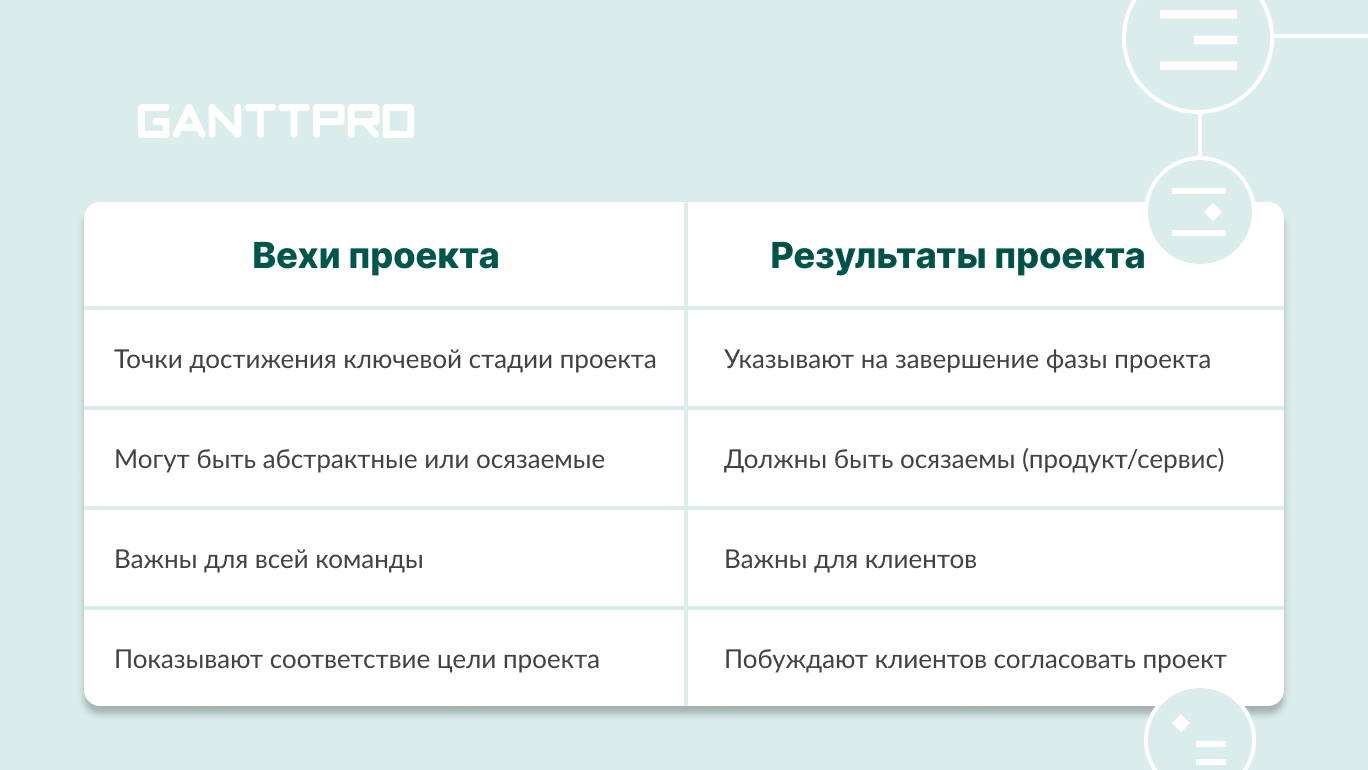 GANTTPRO

| Вехи проекта | Результаты проекта |
|---|---|
| Точки достижения ключевой стадии проекта | Указывают на завершение фазы проекта |
| Могут быть абстрактные или осязаемые | Должны быть осязаемы (продукт/сервис) |
| Важны для всей команды | Важны для клиентов |
| Показывают соответствие цели проекта | Побуждают клиентов согласовать проект |